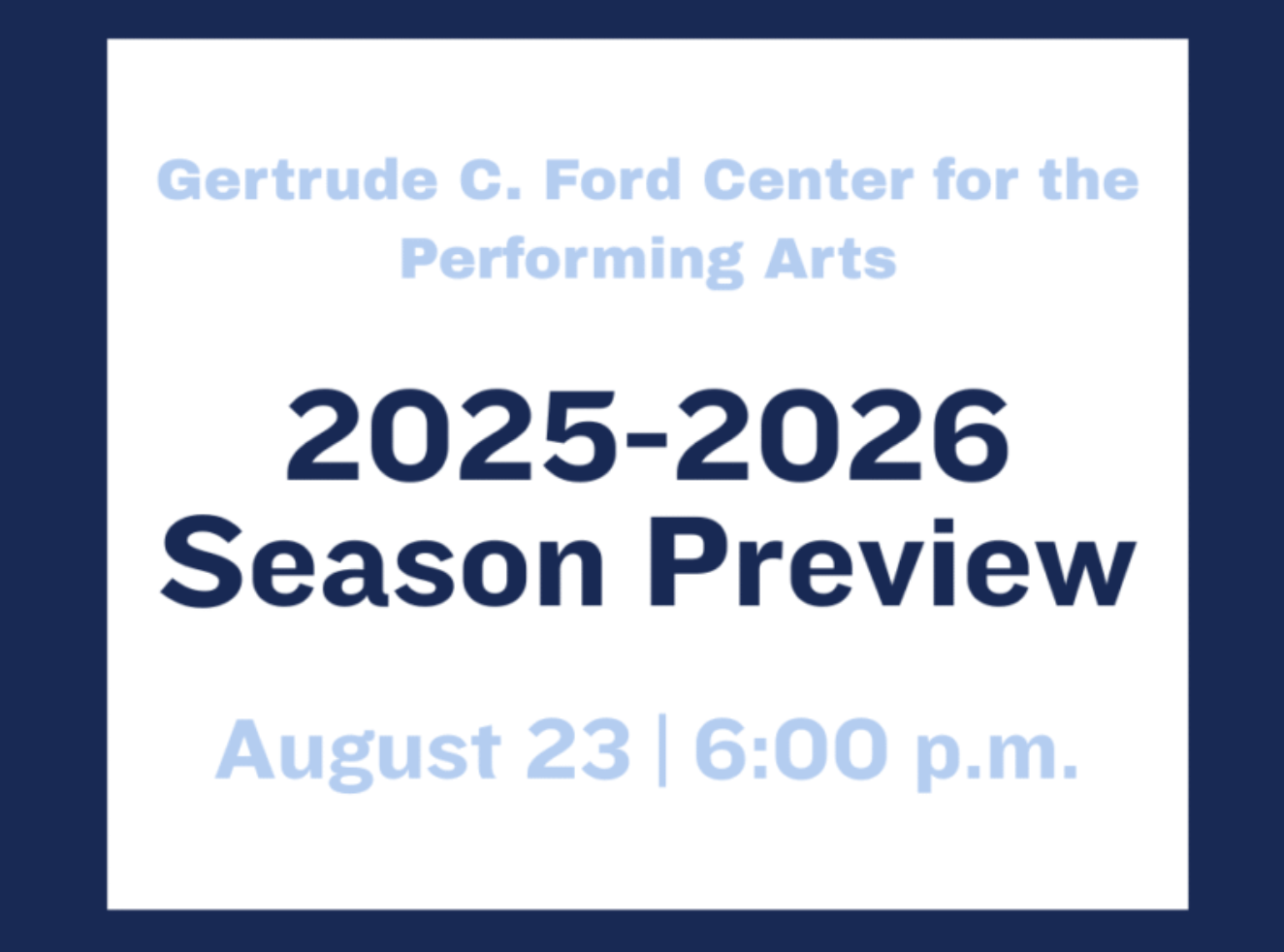 Gertrude C. Ford Center for the Performing Arts

2025-2026
Season Preview

August 23 | 6:00 p.m.